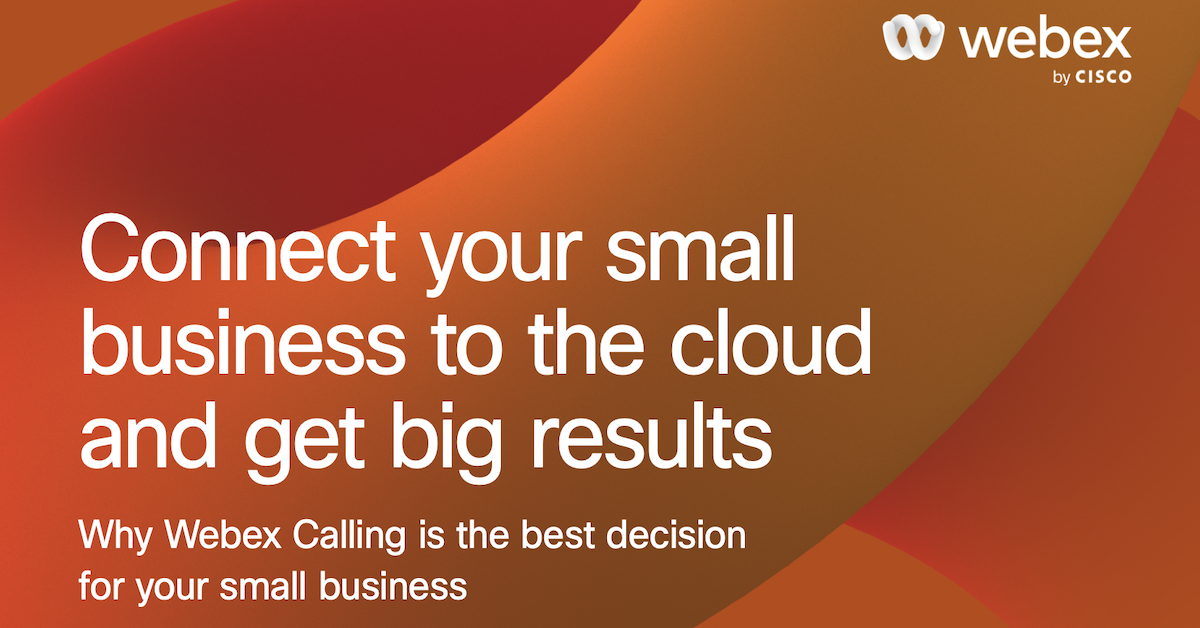 webex
by CISCO

Connect your small business to the cloud and get big results

Why Webex Calling is the best decision for your small business